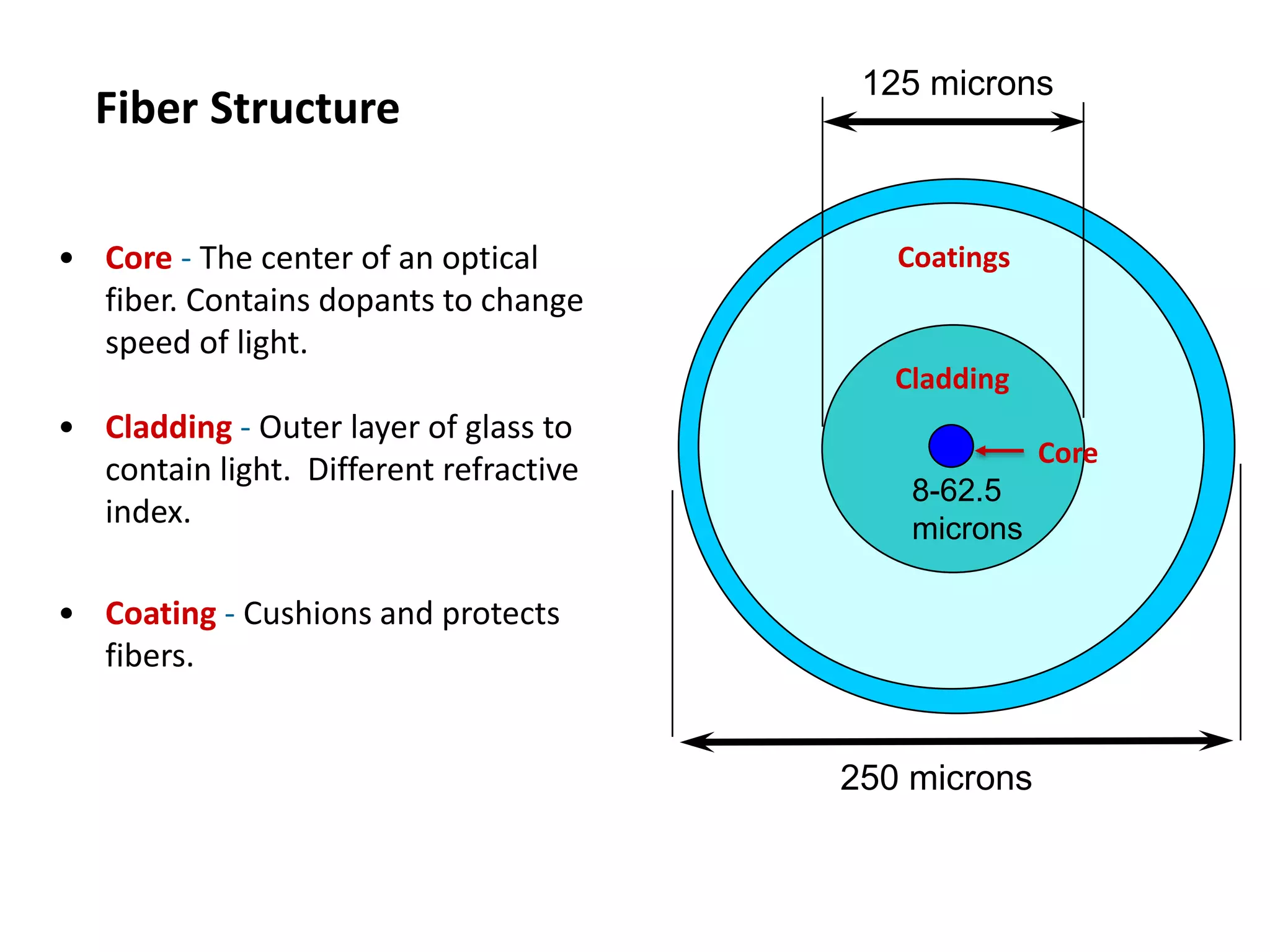 Fiber Structure

• Core - The center of an optical fiber. Contains dopants to change speed of light.

• Cladding - Outer layer of glass to contain light. Different refractive index.

• Coating - Cushions and protects fibers.

125 microns

Coatings

Cladding

Core

8-62.5 microns

250 microns